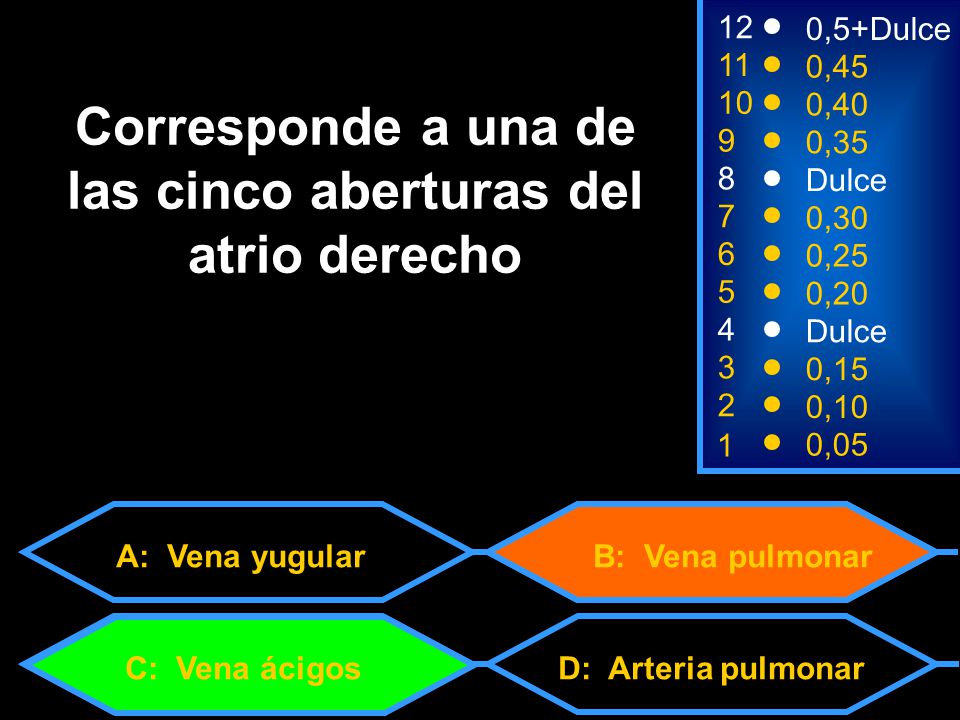 Corresponde a una de las cinco aberturas del atrio derecho

12 • 0,5+Dulce
11 • 0,45
10 • 0,40
9 • 0,35
8 • Dulce
7 • 0,30
6 • 0,25
5 • 0,20
4 • Dulce
3 • 0,15
2 • 0,10
1 • 0,05

A: Vena yugular

B: Vena pulmonar

C: Vena ácigos

D: Arteria pulmonar